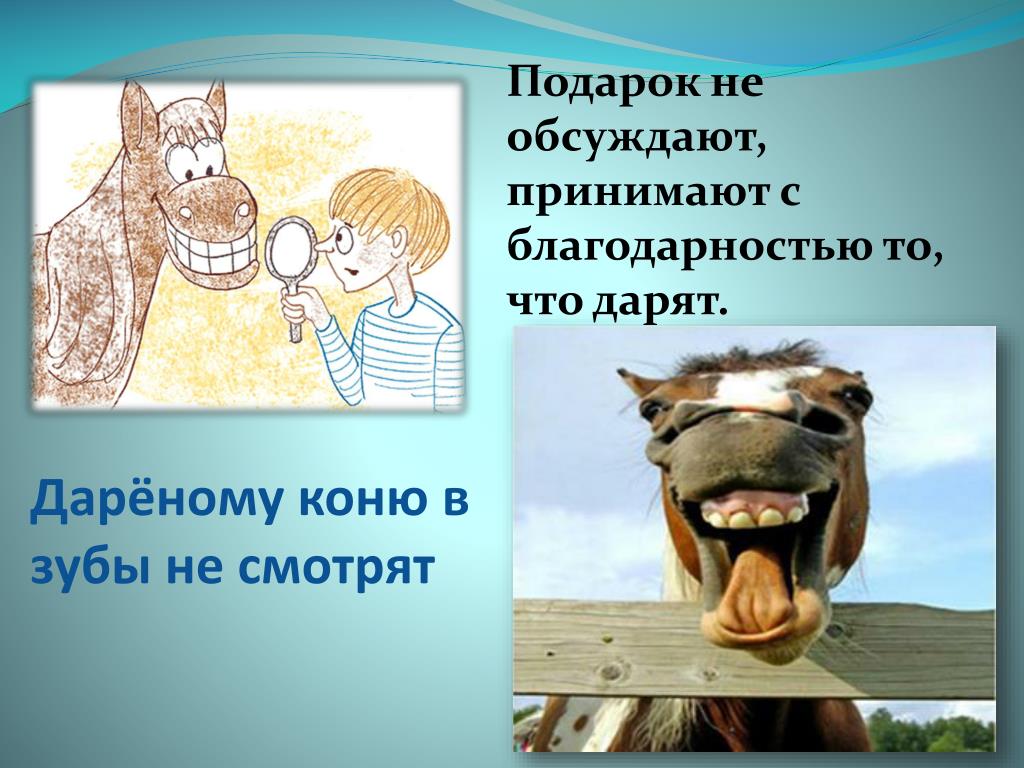 Подарок не обсуждают, принимают с благодарностью то, что дарят.

Дарёному коню в зубы не смотрят